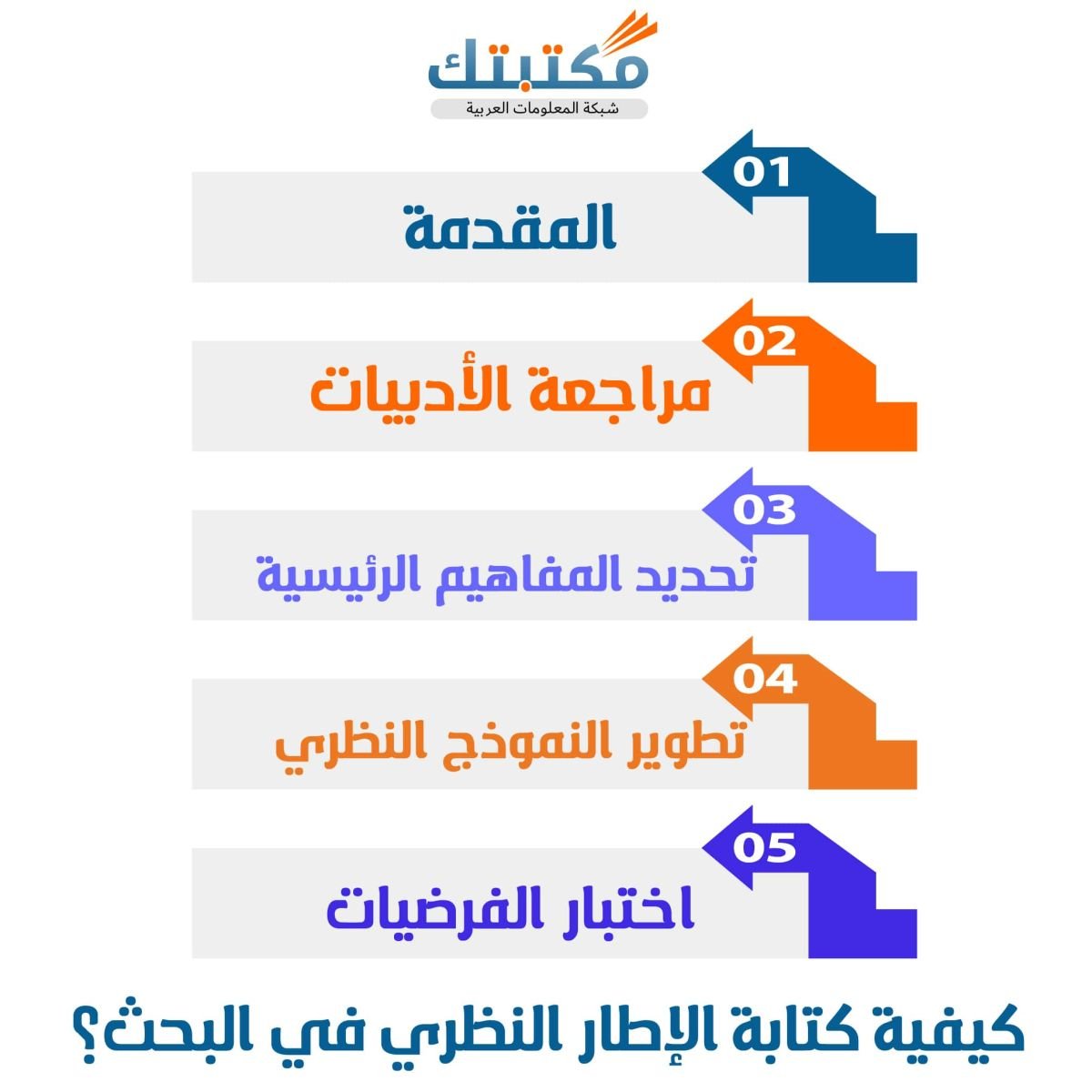 مكتبتك
شبكة المعلومات العربية

01
المقدمة

02
مراجعة الأدبيات

03
تحديد المفاهيم الرئيسية

04
تطوير النموذج النظري

05
اختبار الفرضيات

كيفية كتابة الإطار النظري في البحث؟